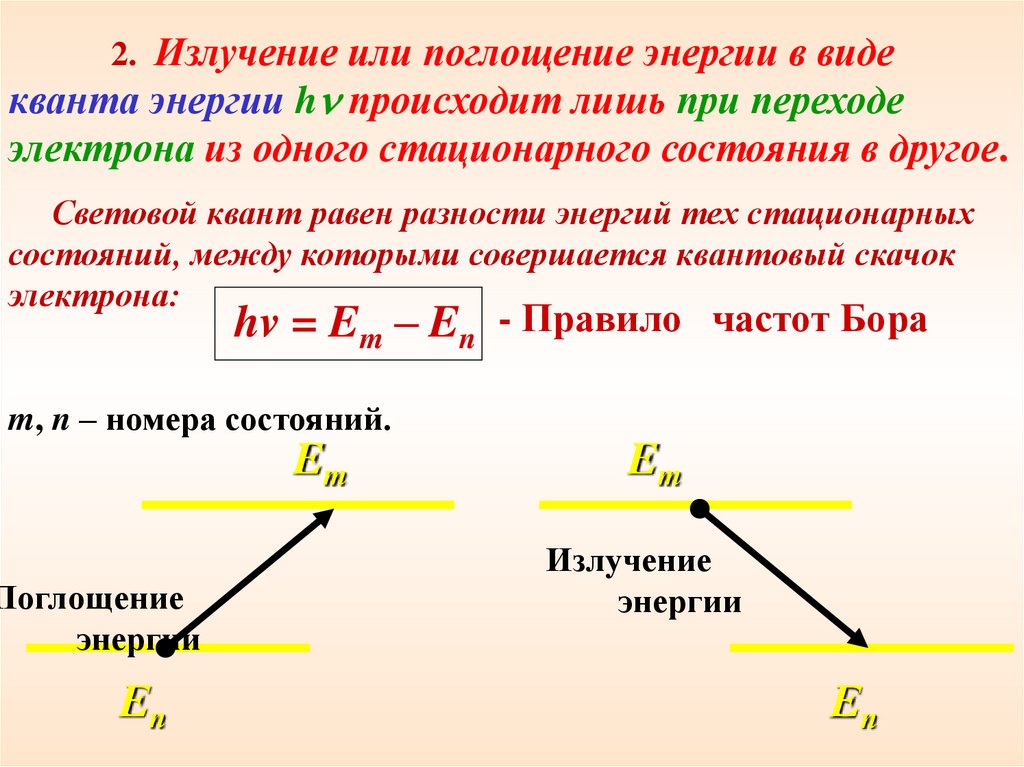 2. Излучение или поглощение энергии в виде кванта энергии $h\nu$ происходит лишь при переходе электрона из одного стационарного состояния в другое.

Световой квант равен разности энергий тех стационарных состояний, между которыми совершается квантовый скачок электрона:

$h\nu = E_m - E_n$ - Правило частот Бора

$m$, $n$ – номера состояний.

$E_m$

Поглощение энергии

$E_n$

$E_m$

Излучение энергии

$E_n$